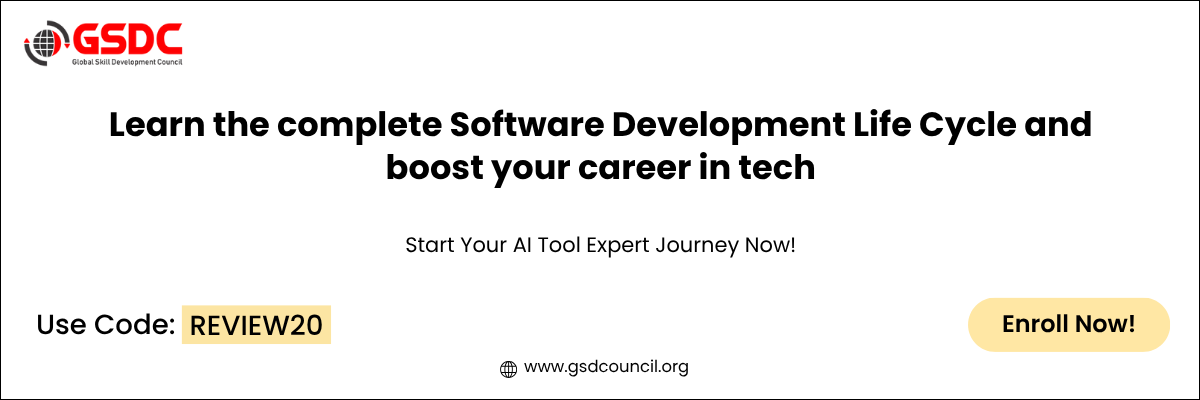 GSDC
Global Skill Development Council

Learn the complete Software Development Life Cycle and boost your career in tech

Start Your AI Tool Expert Journey Now!

Use Code: REVIEW20

Enroll Now!

www.gsdcouncil.org